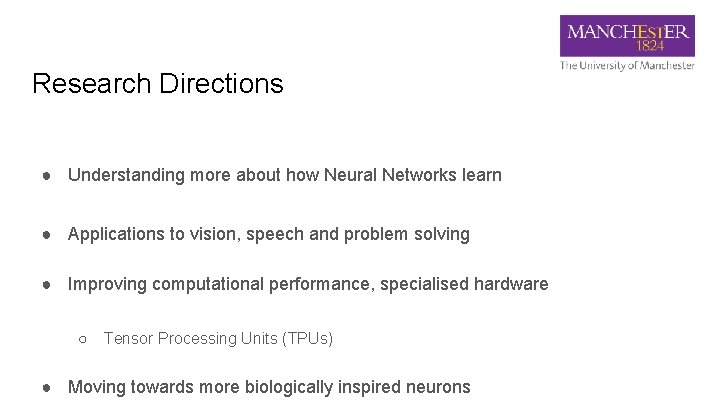 MANCHESTER
1824
The University of Manchester

Research Directions

● Understanding more about how Neural Networks learn

● Applications to vision, speech and problem solving

● Improving computational performance, specialised hardware

○ Tensor Processing Units (TPUs)

● Moving towards more biologically inspired neurons